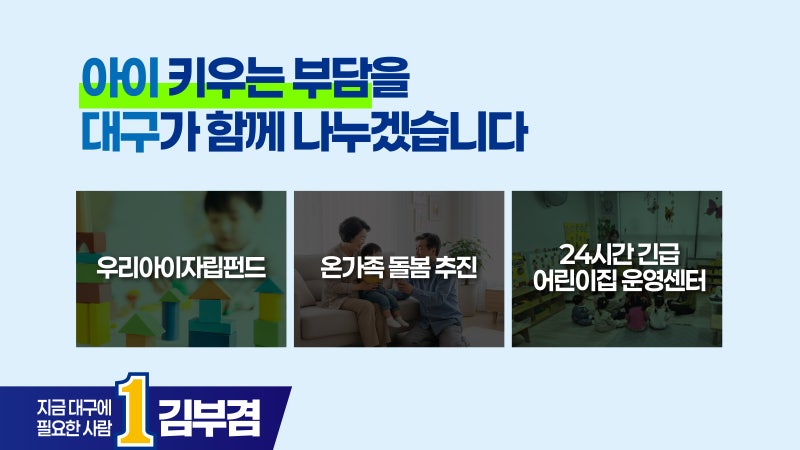 아이 키우는 부담을
대구가 함께 나누겠습니다

우리아이자립펀드

온가족 돌봄 추진

24시간 긴급
어린이집 운영센터

지금 대구에
필요한 사람
1
김부겸